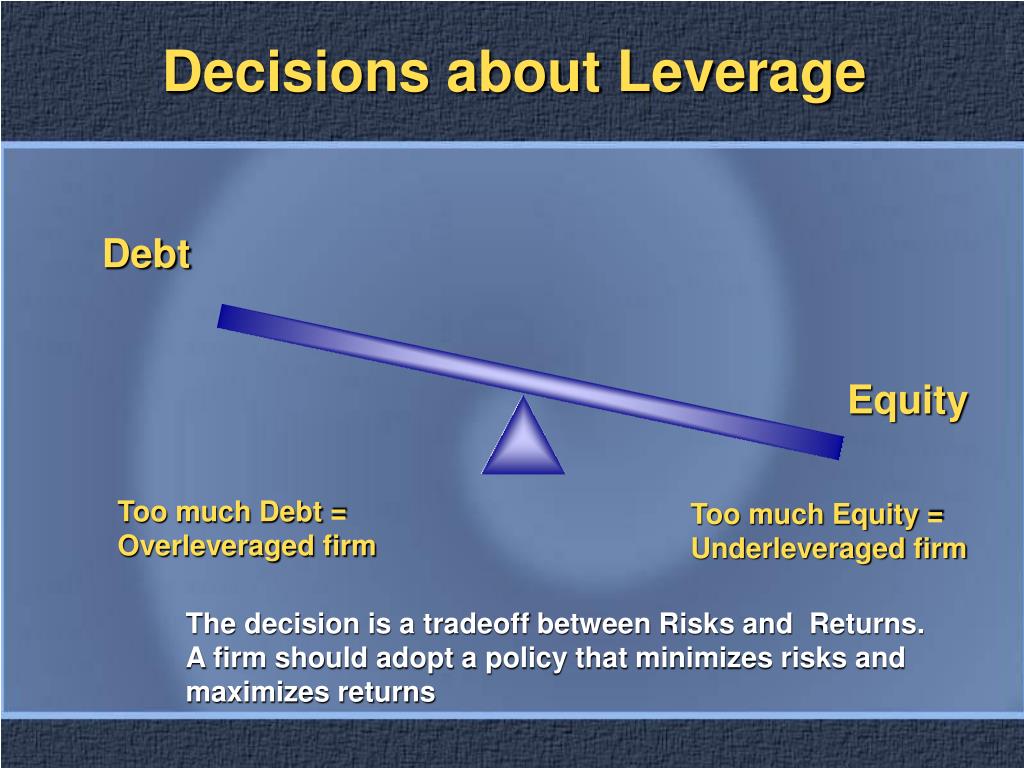 Decisions about Leverage

Debt

Equity

Too much Debt = Overleveraged firm

Too much Equity = Underleveraged firm

The decision is a tradeoff between Risks and Returns. A firm should adopt a policy that minimizes risks and maximizes returns